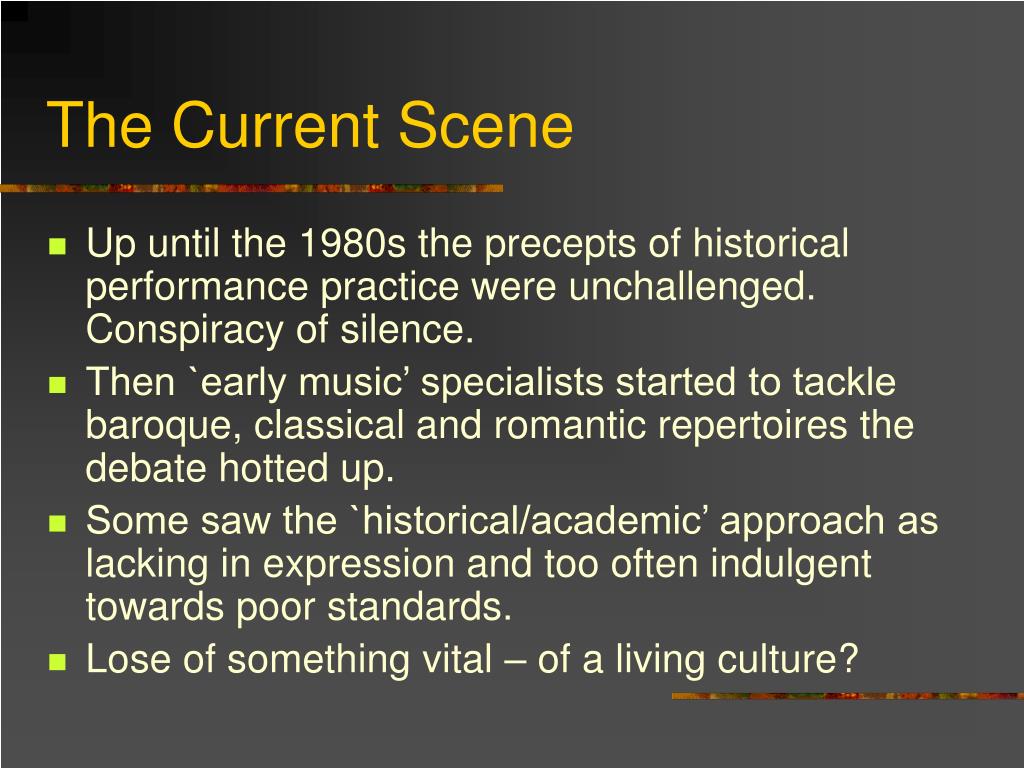 The Current Scene

- Up until the 1980s the precepts of historical performance practice were unchallenged. Conspiracy of silence.
- Then `early music’ specialists started to tackle baroque, classical and romantic repertoires the debate hotted up.
- Some saw the `historical/academic’ approach as lacking in expression and too often indulgent towards poor standards.
- Lose of something vital – of a living culture?